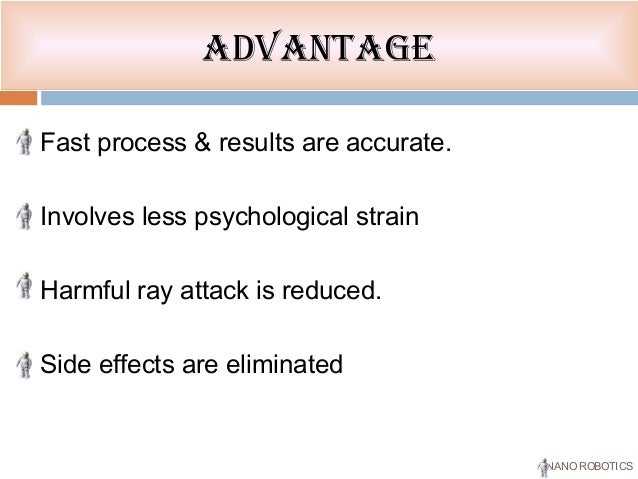 ADVANTAGE

Fast process & results are accurate.

Involves less psychological strain

Harmful ray attack is reduced.

Side effects are eliminated

NANO ROBOTICS